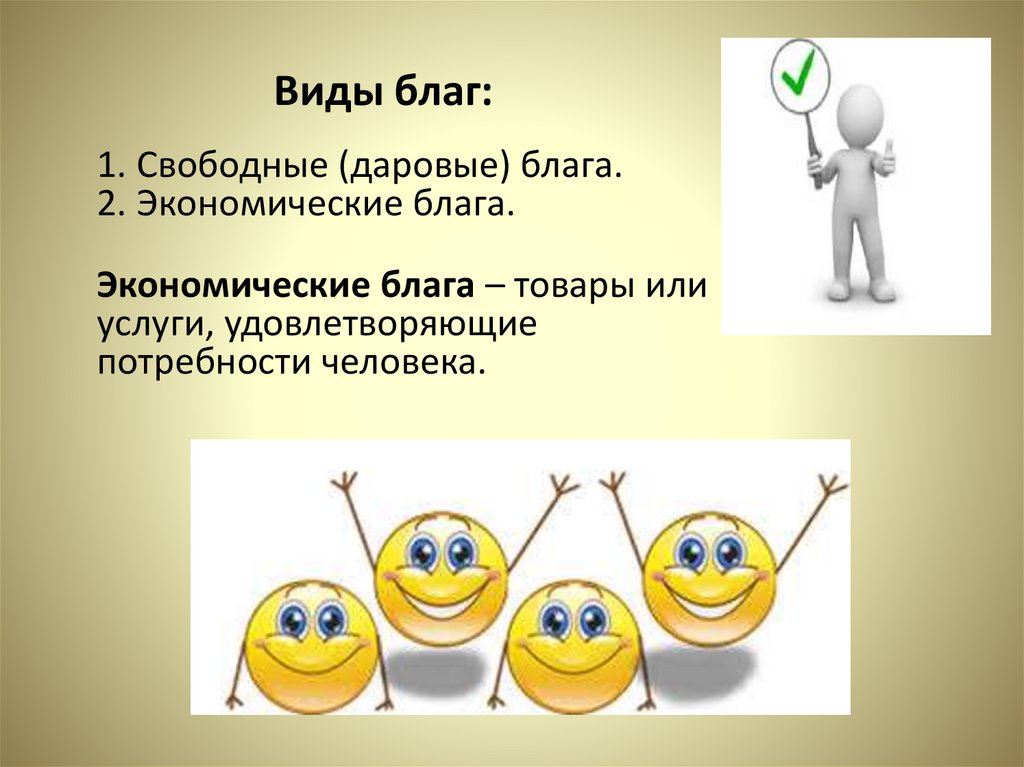 Виды благ:

1. Свободные (даровые) блага.
2. Экономические блага.

Экономические блага – товары или услуги, удовлетворяющие потребности человека.